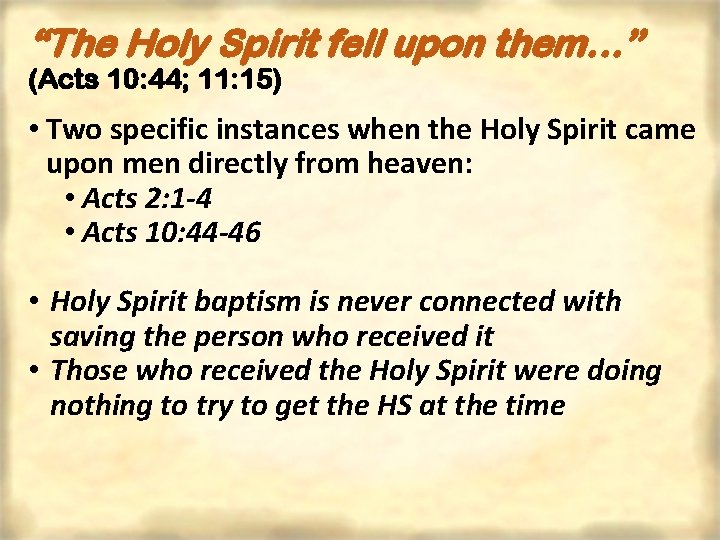 “The Holy Spirit fell upon them…”
(Acts 10:44; 11:15)

• Two specific instances when the Holy Spirit came upon men directly from heaven:
• Acts 2:1-4
• Acts 10:44-46

• Holy Spirit baptism is never connected with saving the person who received it
• Those who received the Holy Spirit were doing nothing to try to get the HS at the time